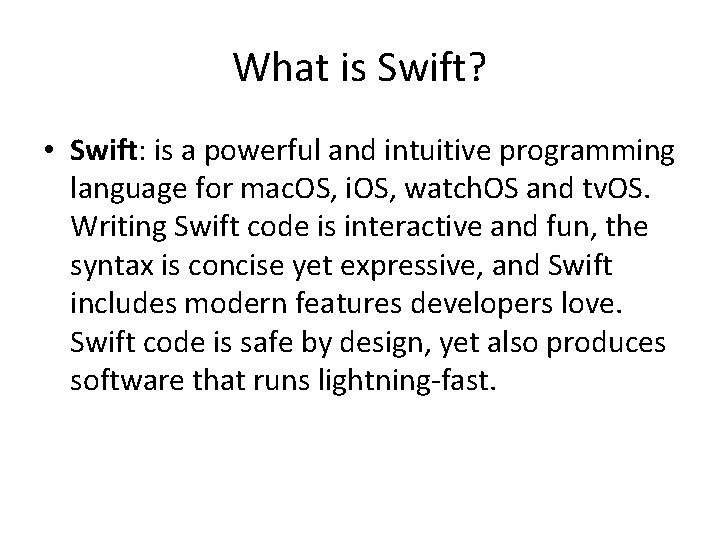 What is Swift?

• Swift: is a powerful and intuitive programming language for macOS, iOS, watchOS and tvOS. Writing Swift code is interactive and fun, the syntax is concise yet expressive, and Swift includes modern features developers love. Swift code is safe by design, yet also produces software that runs lightning-fast.